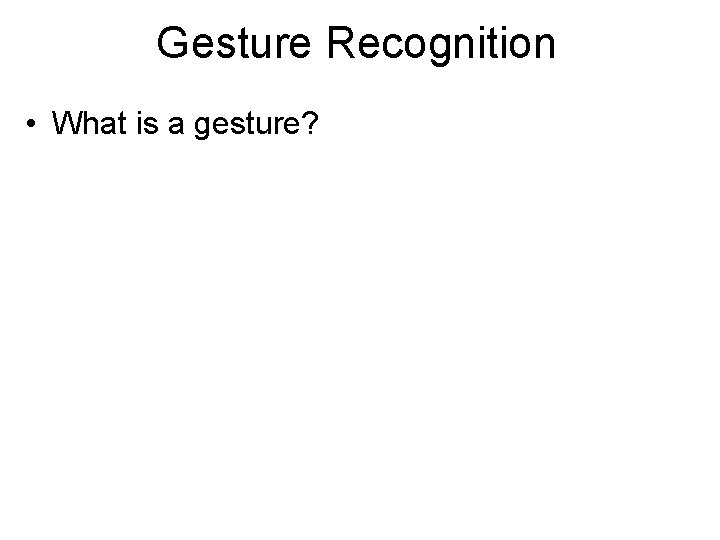 Gesture Recognition

• What is a gesture?